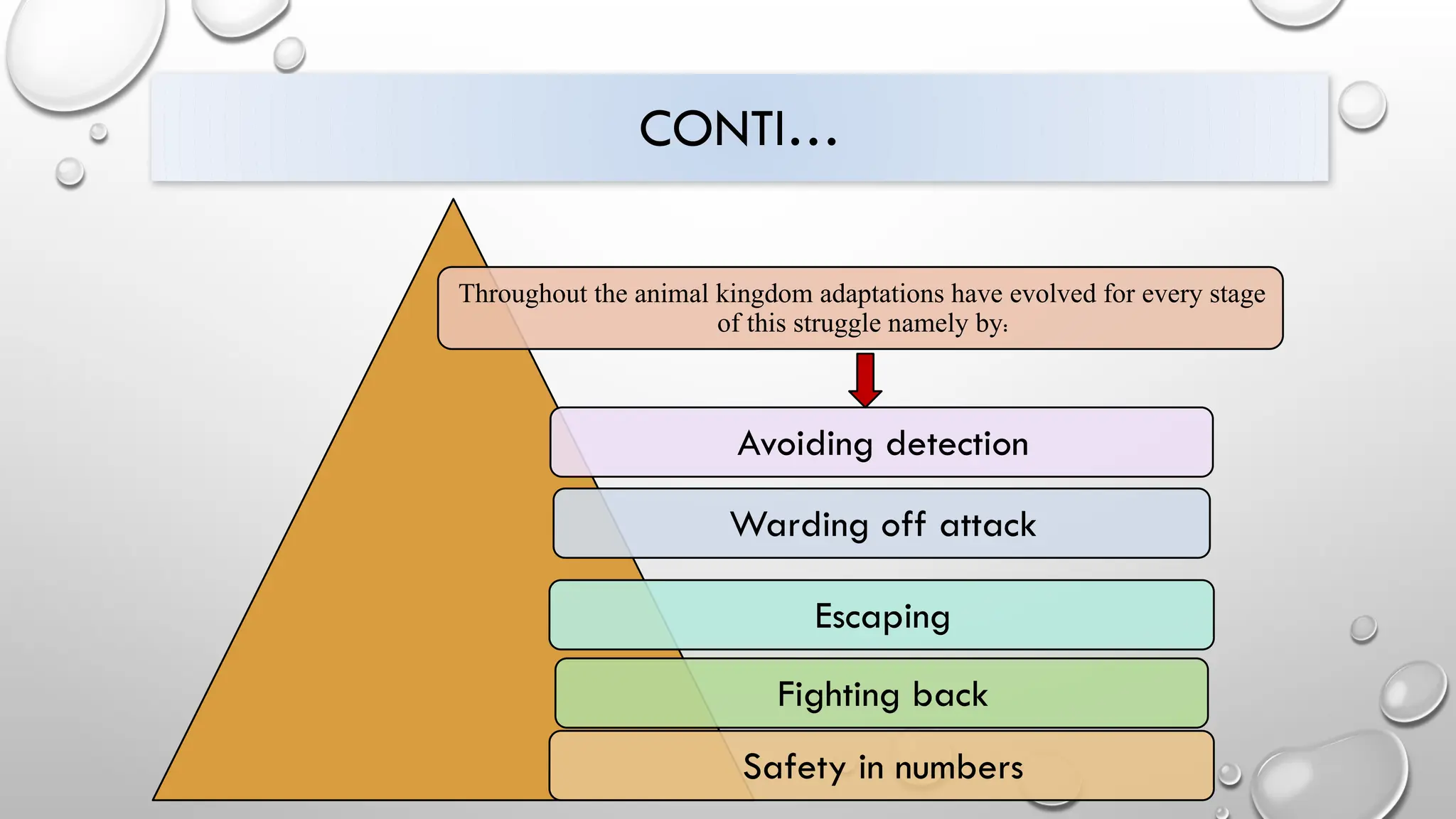 CONTI…

Throughout the animal kingdom adaptations have evolved for every stage of this struggle namely by:

Avoiding detection

Warding off attack

Escaping

Fighting back

Safety in numbers